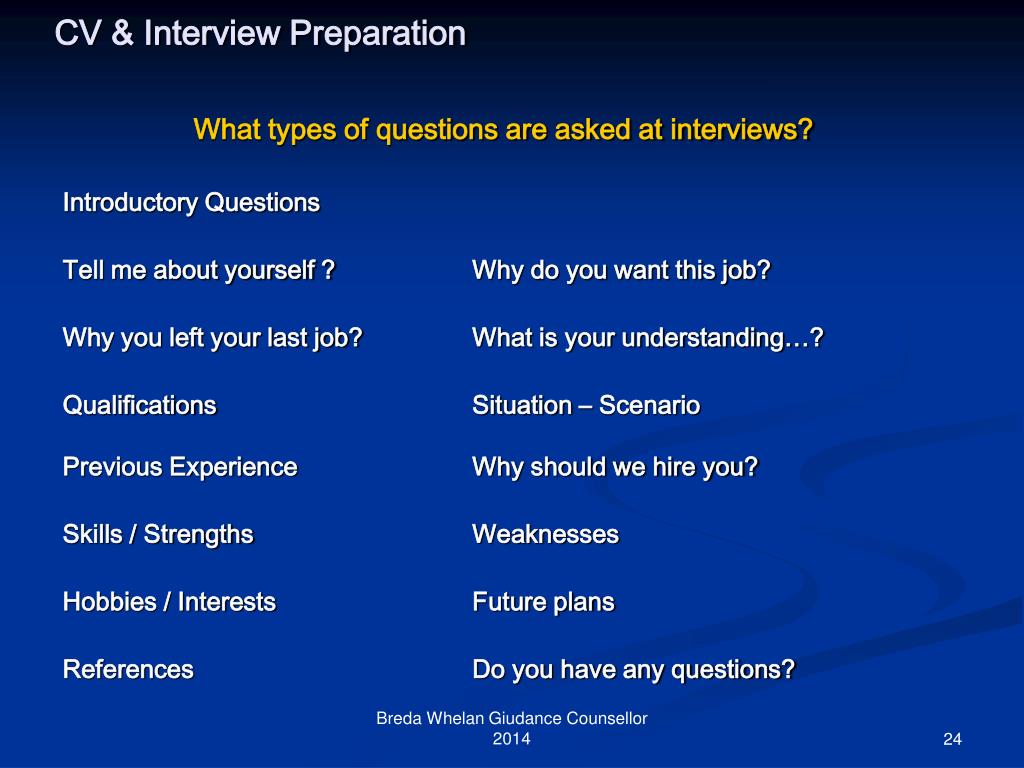 CV & Interview Preparation

What types of questions are asked at interviews?

Introductory Questions

Tell me about yourself ?

Why you left your last job?

Qualifications

Previous Experience

Skills / Strengths

Hobbies / Interests

References

Why do you want this job?

What is your understanding…?

Situation – Scenario

Why should we hire you?

Weaknesses

Future plans

Do you have any questions?

Breda Whelan Giudance Counsellor 2014

24